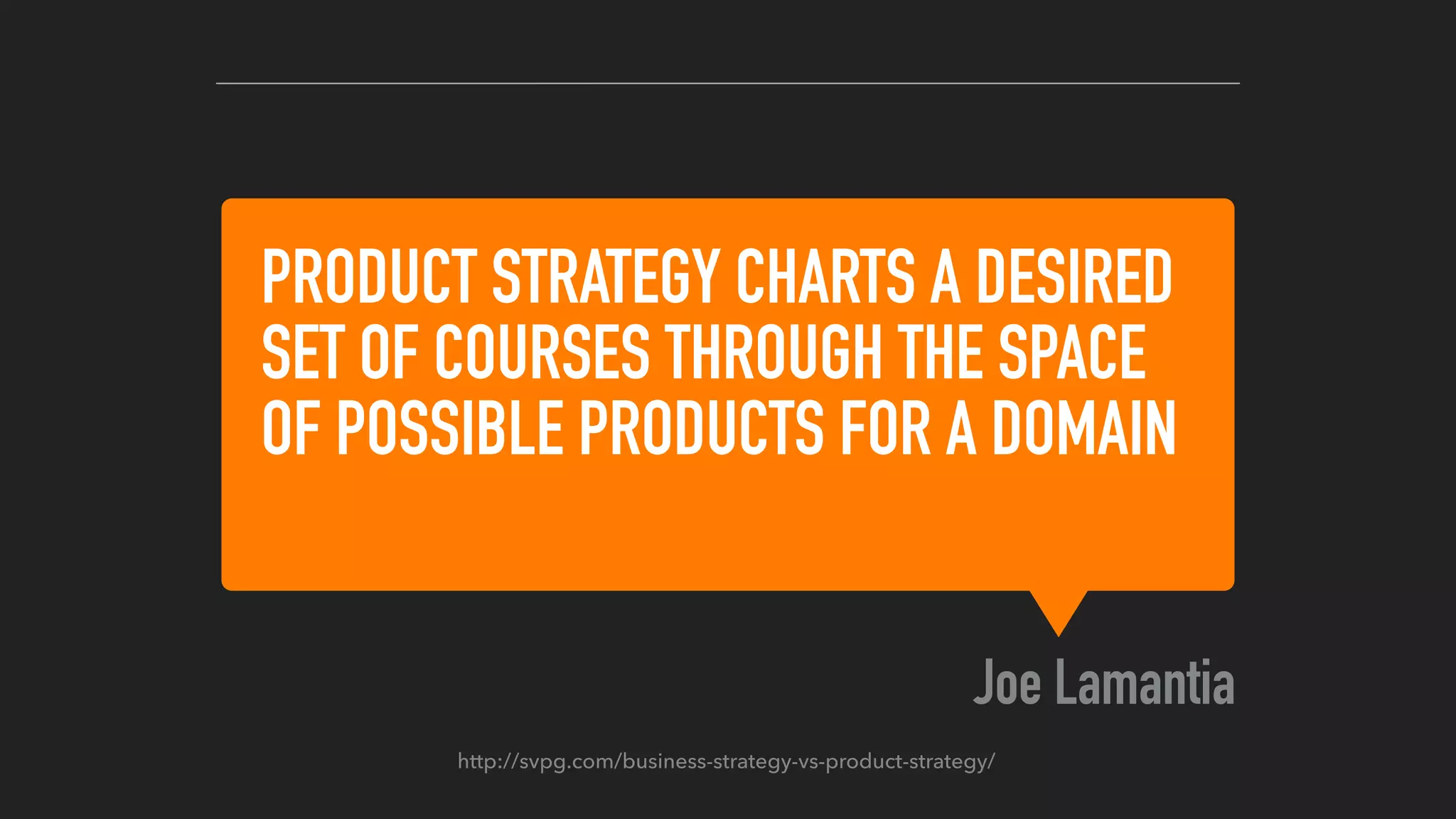 PRODUCT STRATEGY CHARTS A DESIRED SET OF COURSES THROUGH THE SPACE OF POSSIBLE PRODUCTS FOR A DOMAIN

Joe Lamantia

http://svpg.com/business-strategy-vs-product-strategy/